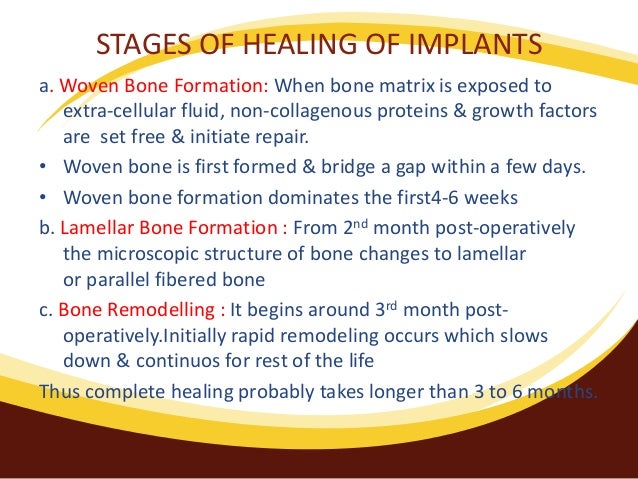 STAGES OF HEALING OF IMPLANTS

a. Woven Bone Formation: When bone matrix is exposed to extra-cellular fluid, non-collagenous proteins & growth factors are set free & initiate repair.

• Woven bone is first formed & bridge a gap within a few days.

• Woven bone formation dominates the first4-6 weeks

b. Lamellar Bone Formation : From 2$^{nd}$ month post-operatively the microscopic structure of bone changes to lamellar or parallel fibered bone

c. Bone Remodelling : It begins around 3$^{rd}$ month post-operatively.Initially rapid remodeling occurs which slows down & continuos for rest of the life

Thus complete healing probably takes longer than 3 to 6 months.